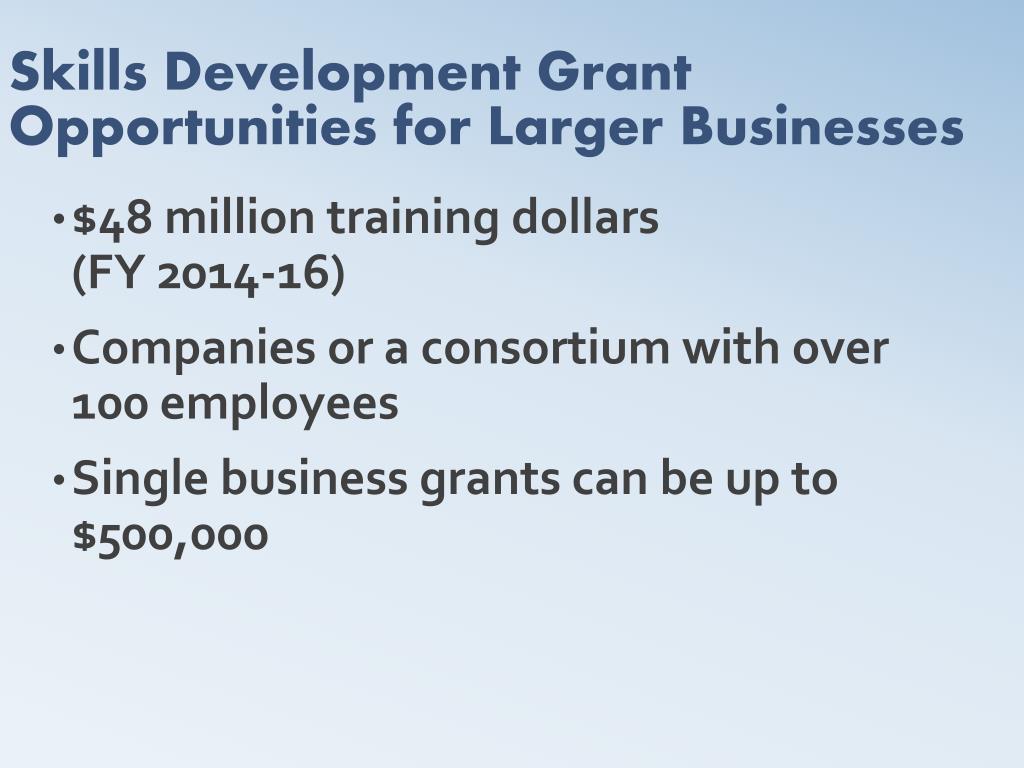 Skills Development Grant Opportunities for Larger Businesses

• \$48 million training dollars (FY 2014-16)

• Companies or a consortium with over 100 employees

• Single business grants can be up to \$500,000